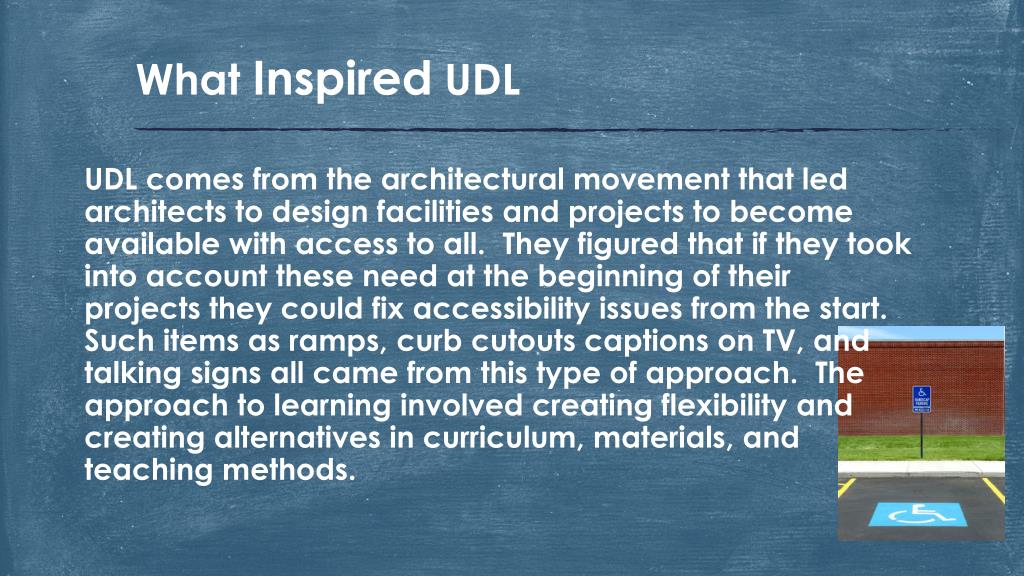 What Inspired UDL

UDL comes from the architectural movement that led architects to design facilities and projects to become available with access to all. They figured that if they took into account these need at the beginning of their projects they could fix accessibility issues from the start. Such items as ramps, curb cutouts captions on TV, and talking signs all came from this type of approach. The approach to learning involved creating flexibility and creating alternatives in curriculum, materials, and teaching methods.